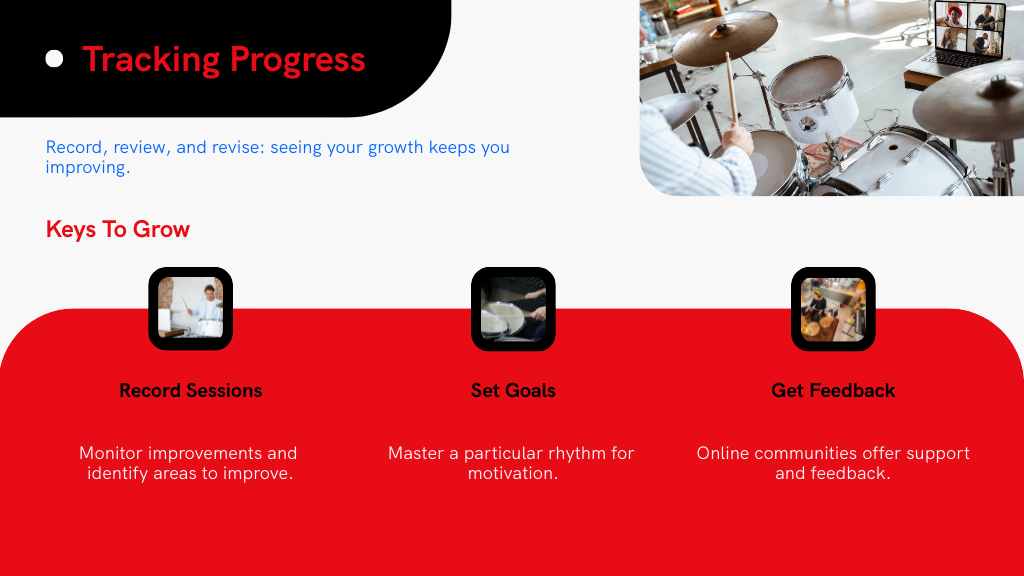 Tracking Progress

Record, review, and revise: seeing your growth keeps you improving.

Keys To Grow

Record Sessions

Monitor improvements and identify areas to improve.

Set Goals

Master a particular rhythm for motivation.

Get Feedback

Online communities offer support and feedback.